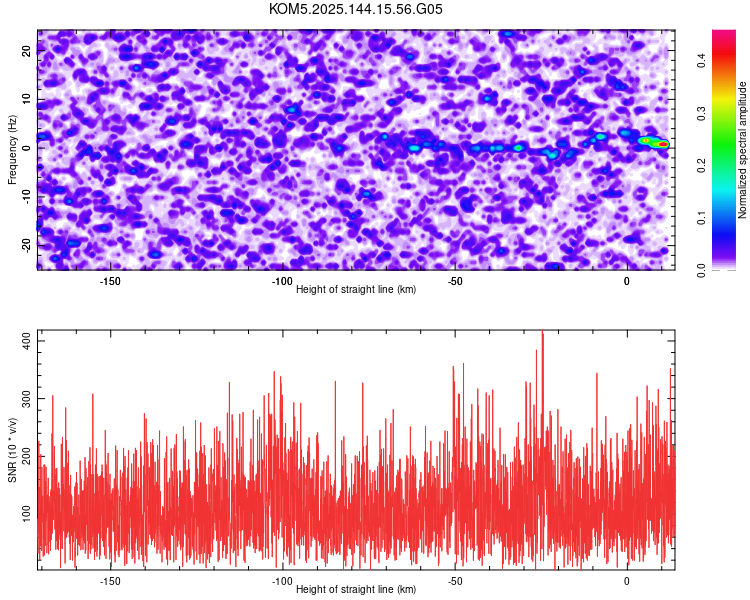 KOM5.2025.144.15.56.G05

Frequency (Hz)
20
10
0
-10
-20
-150
-100
-50
0
Height of straight line (km)

Normalized spectral amplitude
0.0
0.1
0.2
0.3
0.4

SNR (10 * v/v)
400
300
200
100
-150
-100
-50
0
Height of straight line (km)